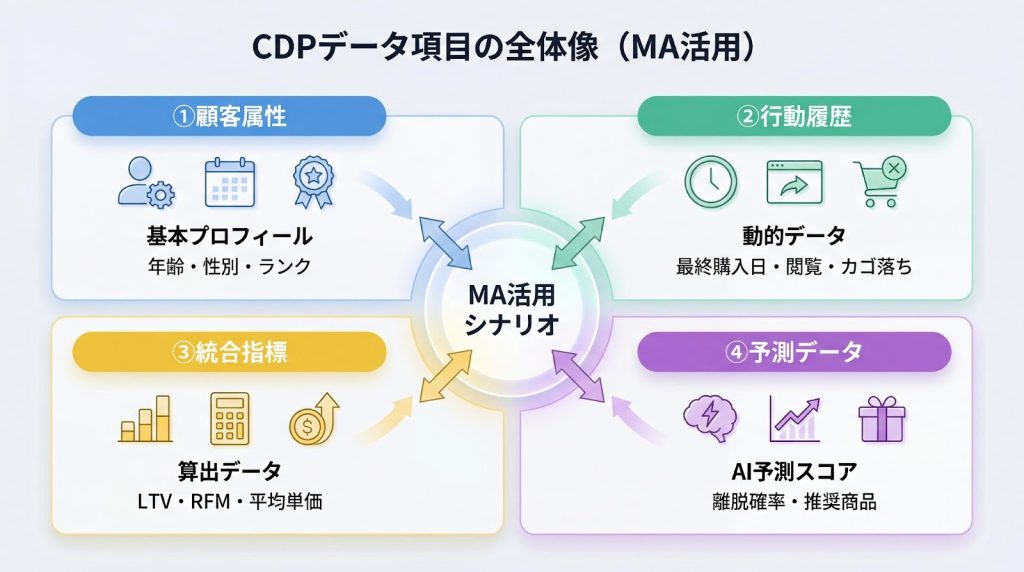 CDPデータ項目の全体像（MA活用）

①顧客属性

基本プロフィール
年齢・性別・ランク

②行動履歴

動的データ
最終購入日・閲覧・カゴ落ち

MA活用
シナリオ

③統合指標

算出データ
LTV・RFM・平均単価

④予測データ

AI予測スコア
離脱確率・推奨商品